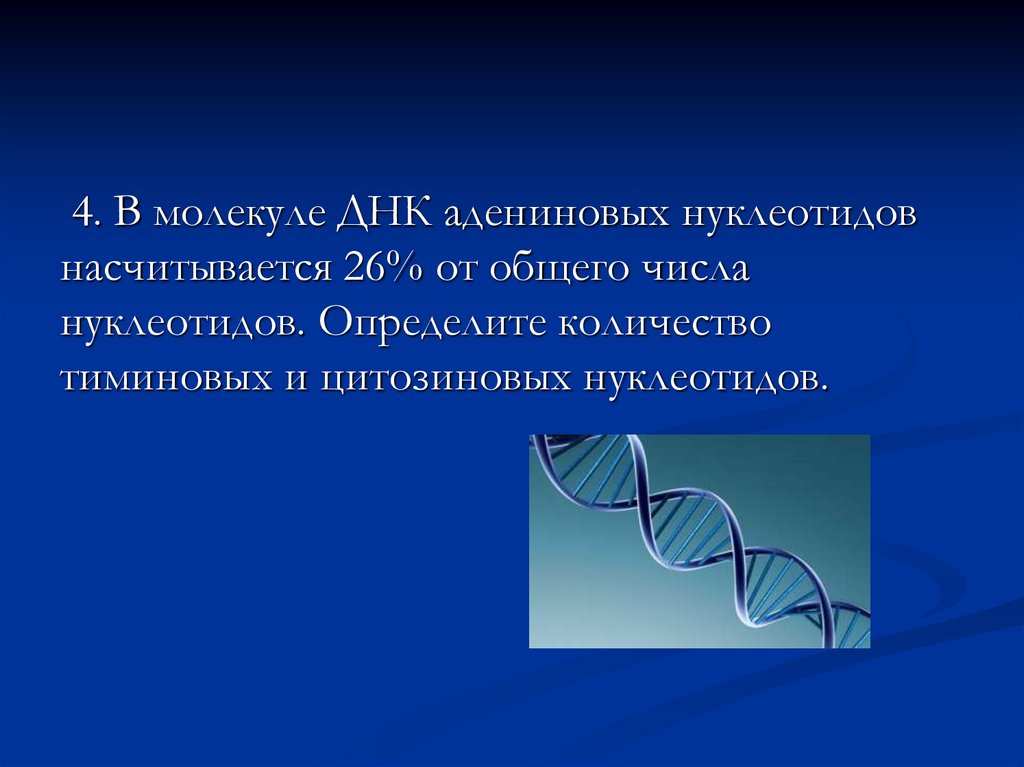 4. В молекуле ДНК адениновых нуклеотидов насчитывается 26% от общего числа нуклеотидов. Определите количество тиминовых и цитозиновых нуклеотидов.